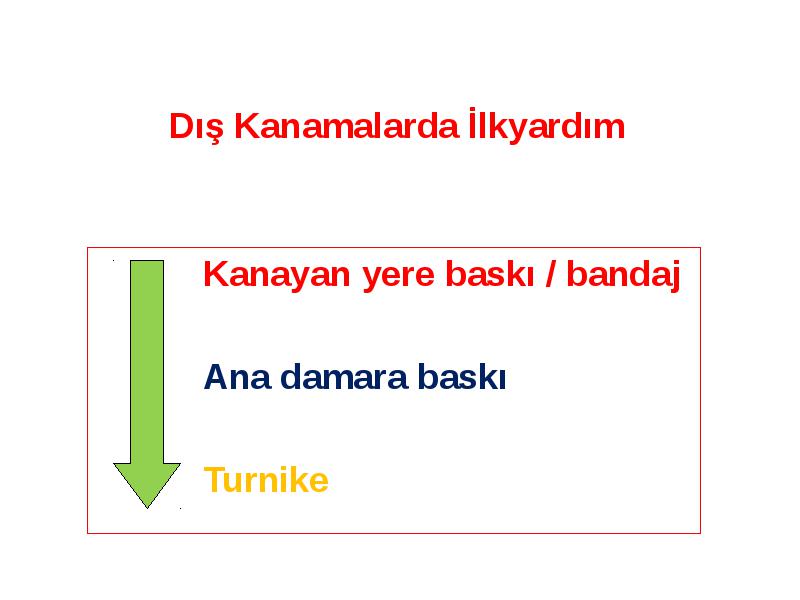 Dış Kanamalarda İlkyardım

Kanayan yere baskı / bandaj

Ana damara baskı

Turnike